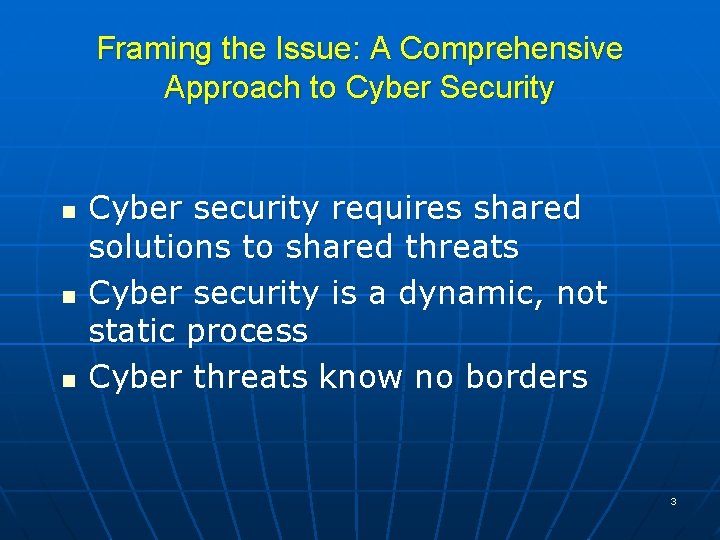 Framing the Issue: A Comprehensive Approach to Cyber Security

- Cyber security requires shared solutions to shared threats
- Cyber security is a dynamic, not static process
- Cyber threats know no borders

3